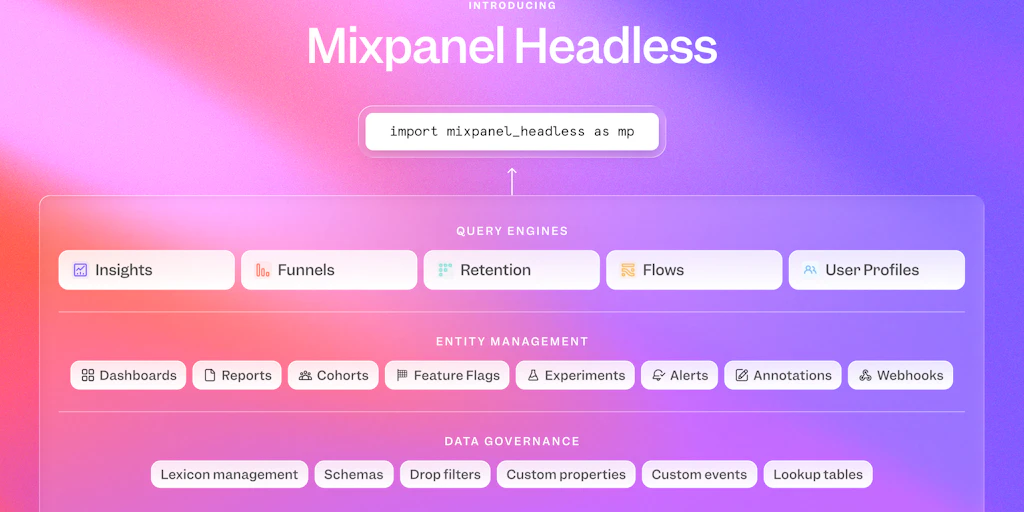 INTRODUCING

Mixpanel Headless

import mixpanel_headless as mp

QUERY ENGINES

Insights Funnels Retention Flows User Profiles

ENTITY MANAGEMENT

Dashboards Reports Cohorts Feature Flags Experiments Alerts Annotations Webhooks

DATA GOVERNANCE

Lexicon management Schemas Drop filters Custom properties Custom events Lookup tables